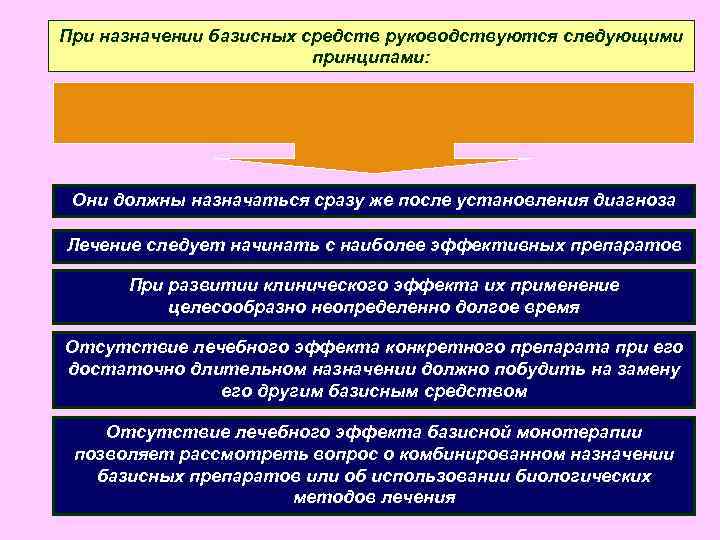 При назначении базисных средств руководствуются следующими принципами:

Они должны назначаться сразу же после установления диагноза

Лечение следует начинать с наиболее эффективных препаратов

При развитии клинического эффекта их применение целесообразно неопределенно долгое время

Отсутствие лечебного эффекта конкретного препарата при его достаточно длительном назначении должно побудить на замену его другим базисным средством

Отсутствие лечебного эффекта базисной монотерапии позволяет рассмотреть вопрос о комбинированном назначении базисных препаратов или об использовании биологических методов лечения